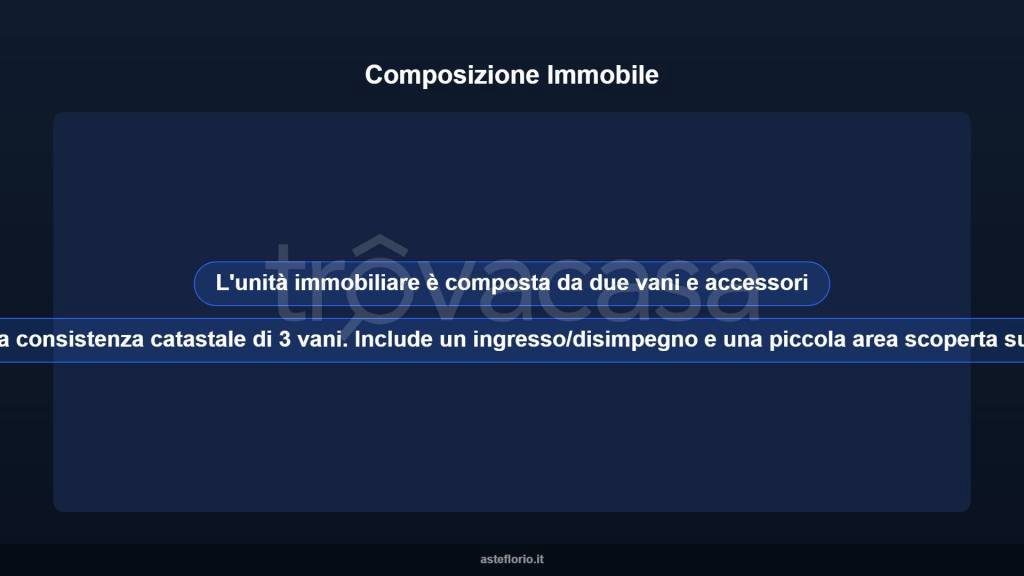 Composizione Immobile

trovacasa

L'unità immobiliare è composta da due vani e accessori

a consistenza catastale di 3 vani. Include un ingresso/disimpegno e una piccola area scoperta su

asteflorio.it